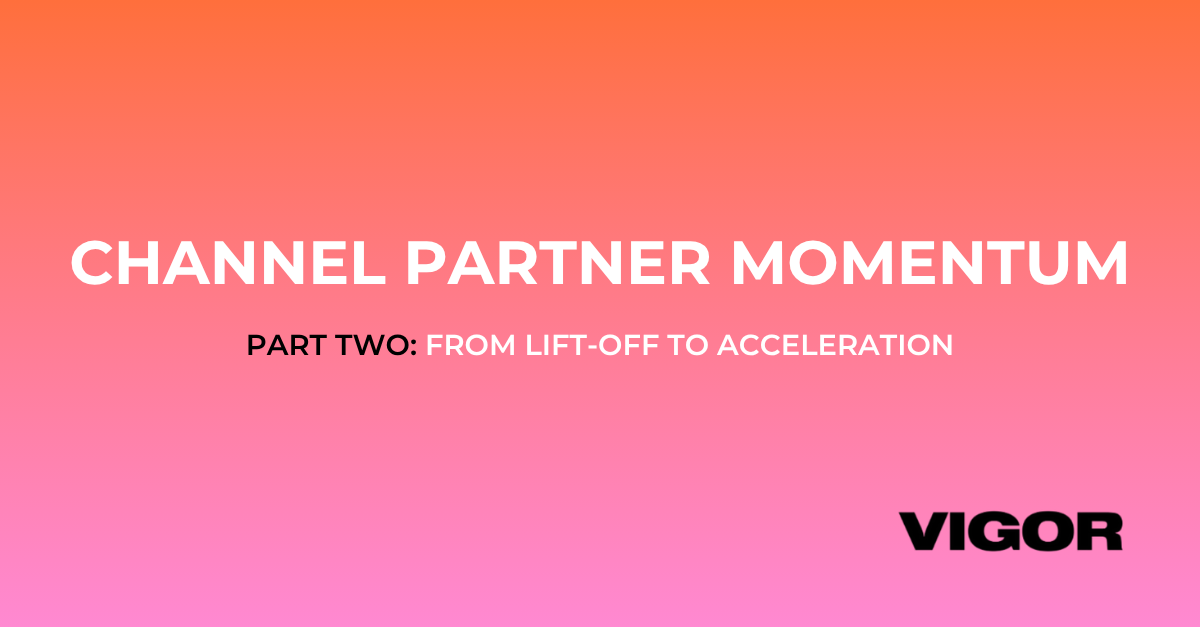 CHANNEL PARTNER MOMENTUM

PART TWO: FROM LIFT-OFF TO ACCELERATION

VIGOR